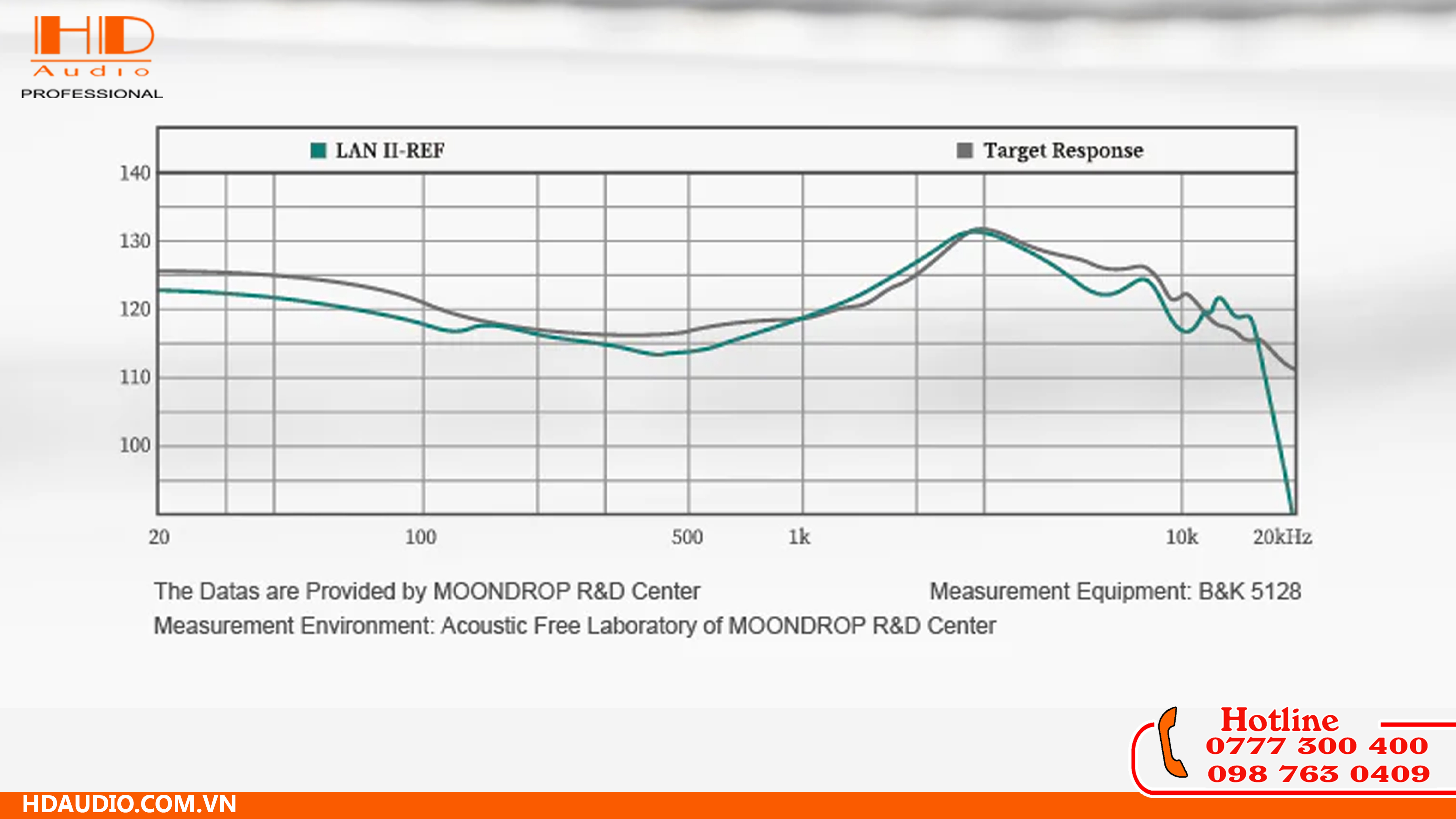 HD
Audio
PROFESSIONAL

LAN II-REF
Target Response

140
130
120
110
100

20
100
500
1k
10k
20kHz

The Datas are Provided by MOONDROP R&D Center
Measurement Equipment: B&K 5128
Measurement Environment: Acoustic Free Laboratory of MOONDROP R&D Center

Hotline
0777 300 400
098 763 0409

HDAUDIO.COM.VN